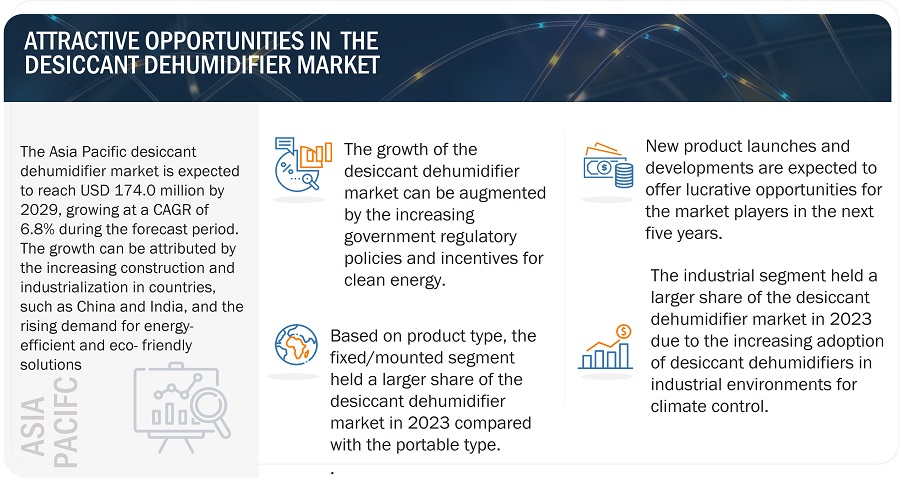 ATTRACTIVE OPPORTUNITIES IN THE DESICCANT DEHUMIDIFIER MARKET

The Asia Pacific desiccant dehumidifier market is expected to reach USD 174.0 million by 2029, growing at a CAGR of 6.8% during the forecast period. The growth can be attributed by the increasing construction and industrialization in countries, such as China and India, and the rising demand for energy-efficient and eco- friendly solutions

ASIA PACIFC

The growth of the desiccant dehumidifier market can be augmented by the increasing government regulatory policies and incentives for clean energy.

Based on product type, the fixed/mounted segment held a larger share of the desiccant dehumidifier market in 2023 compared with the portable type.
.

New product launches and developments are expected to offer lucrative opportunities for the market players in the next five years.

The industrial segment held a larger share of the desiccant dehumidifier market in 2023 due to the increasing adoption of desiccant dehumidifiers in industrial environments for climate control.